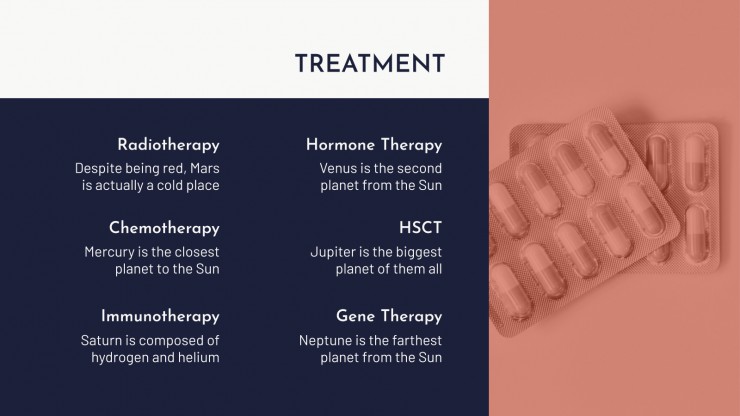 TREATMENT

Radiotherapy
Despite being red, Mars is actually a cold place

Chemotherapy
Mercury is the closest planet to the Sun

Immunotherapy
Saturn is composed of hydrogen and helium

Hormone Therapy
Venus is the second planet from the Sun

HSCT
Jupiter is the biggest planet of them all

Gene Therapy
Neptune is the farthest planet from the Sun